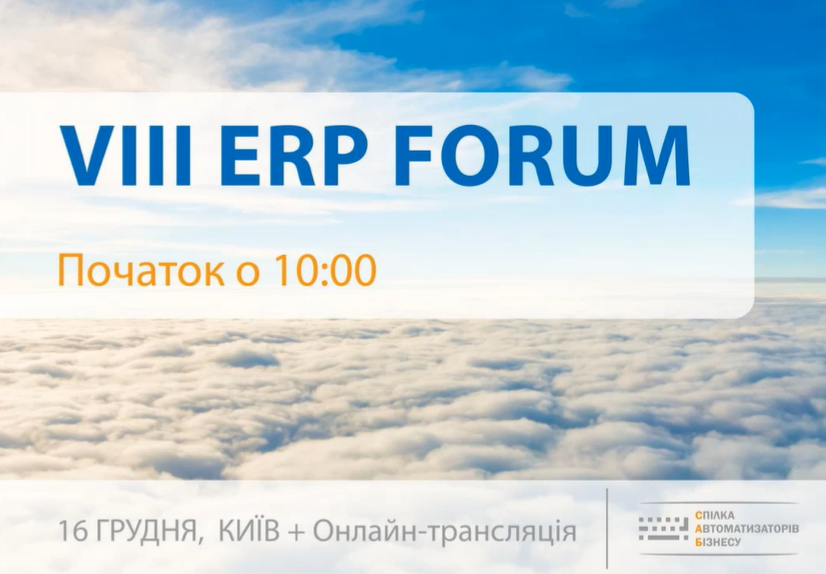 VIII ERP FORUM

Початок о 10:00

16 ГРУДНЯ, КИЇВ + Онлайн-трансляція

СПІЛКА
АВТОМАТИЗАТОРІВ
БІЗНЕСУ